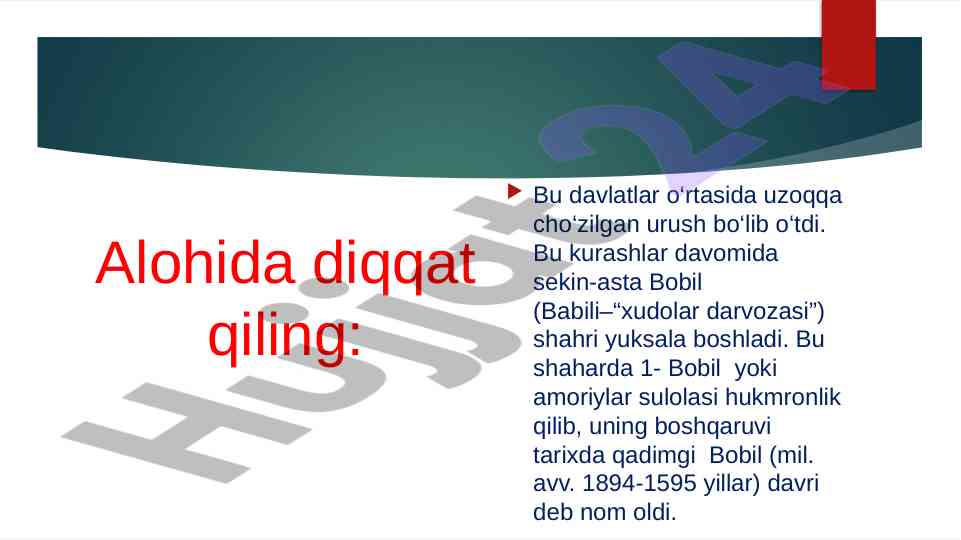 Alohida diqqat qiling:

Bu davlatlar o‘rtasida uzoqqa cho‘zilgan urush bo‘lib o‘tdi. Bu kurashlar davomida sekin-asta Bobil (Babili–“xudolar darvozasi”) shahri yuksala boshladi. Bu shaharda 1- Bobil yoki amoriylar sulolasi hukmronlik qilib, uning boshqaruvi tarixda qadimgi Bobil (mil. avv. 1894-1595 yillar) davri deb nom oldi.

Hujjat24